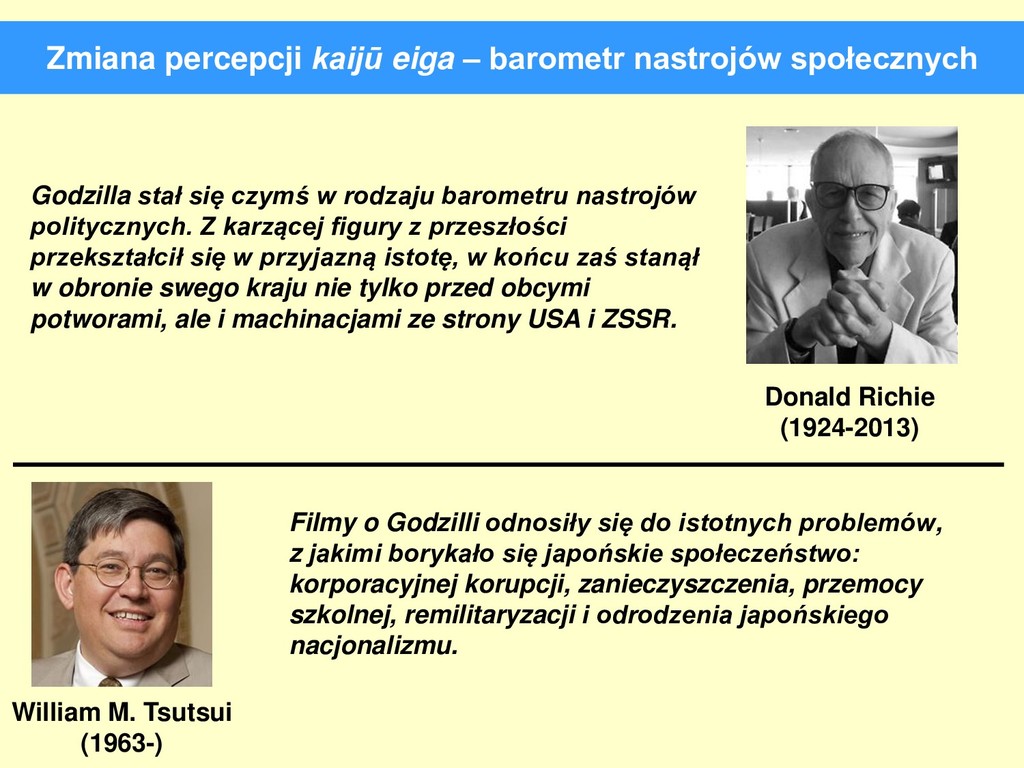 Zmiana percepcji kaijū eiga – barometr nastrojów społecznych

Godzilla stał się czymś w rodzaju barometru nastrojów politycznych. Z karzącej figury z przeszłości przekształcił się w przyjazną istotę, w końcu zaś stanął w obronie swego kraju nie tylko przed obcymi potworami, ale i machinacjami ze strony USA i ZSSR.

Donald Richie
(1924-2013)

Filmy o Godzilli odnosiły się do istotnych problemów, z jakimi borykało się japońskie społeczeństwo: korporacyjnej korupcji, zanieczyszczenia, przemocy szkolnej, remilitaryzacji i odrodzenia japońskiego nacjonalizmu.

William M. Tsutsui
(1963-)